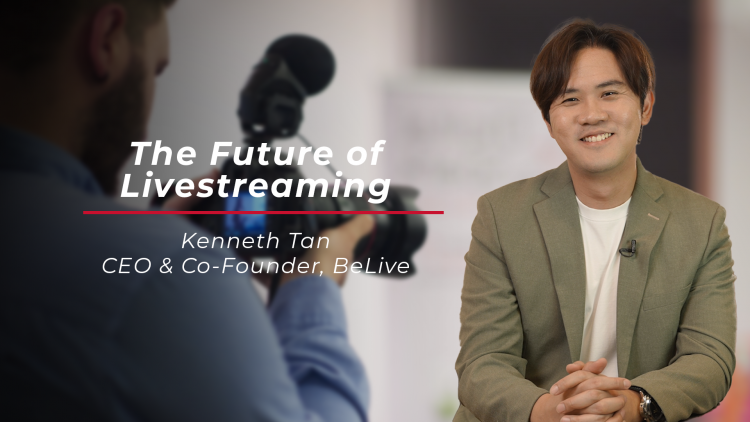 The Future of Livestreaming

Kenneth Tan
CEO & Co-Founder, BeLive